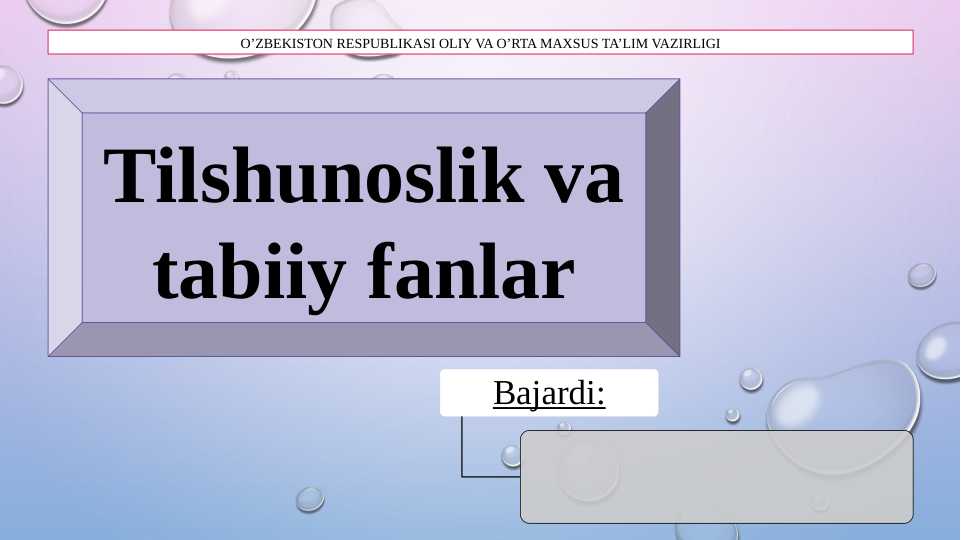 O’ZBEKISTON RESPUBLIKASI OLIY VA O’RTA MAXSUS TA’LIM VAZIRLIGI

Tilshunoslik va tabiiy fanlar

Bajardi: